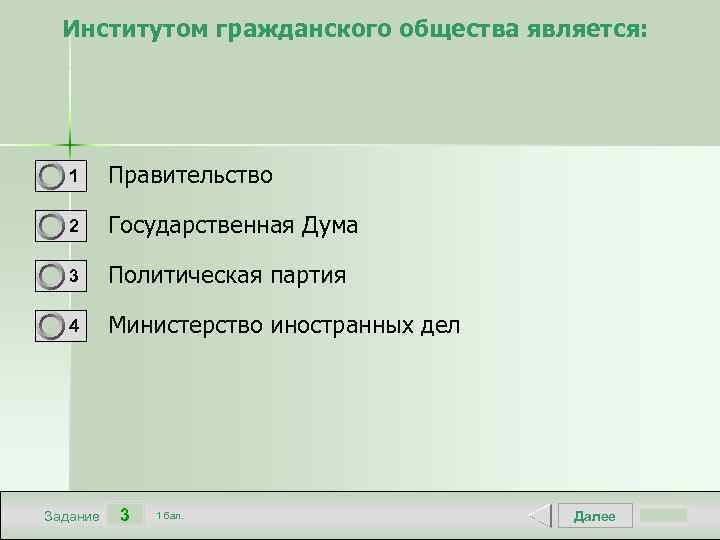 Институтом гражданского общества является:

1 Правительство

2 Государственная Дума

3 Политическая партия

4 Министерство иностранных дел

Задание 3 1 бал.

Далее